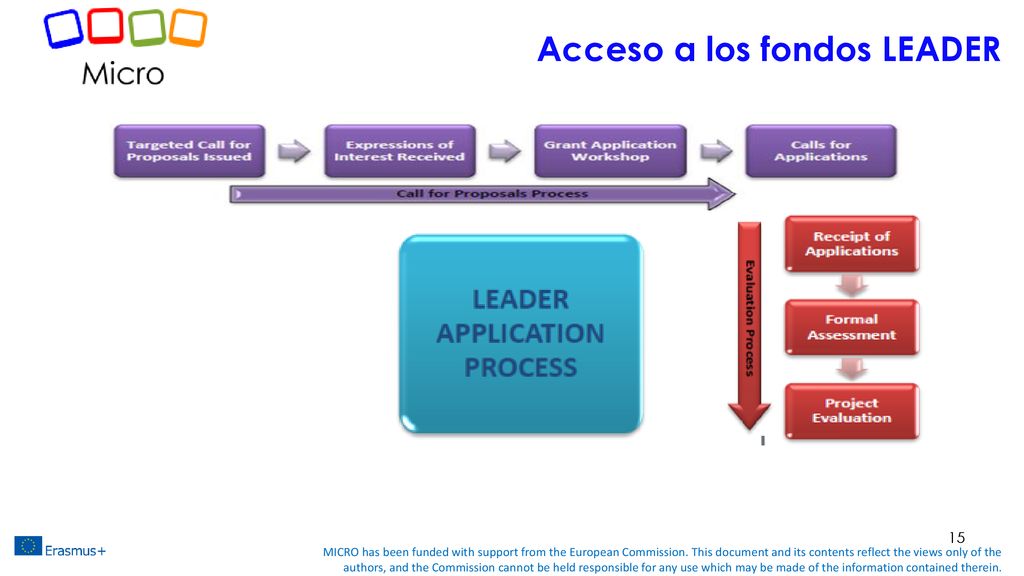 Micro

Acceso a los fondos LEADER

Targeted Call for Proposals Issued

Expressions of Interest Received

Grant Application Workshop

Calls for Applications

Call for Proposals Process

LEADER APPLICATION PROCESS

Evaluation Process

Receipt of Applications

Formal Assessment

Project Evaluation

15

Erasmus+

MICRO has been funded with support from the European Commission. This document and its contents reflect the views only of the authors, and the Commission cannot be held responsible for any use which may be made of the information contained therein.